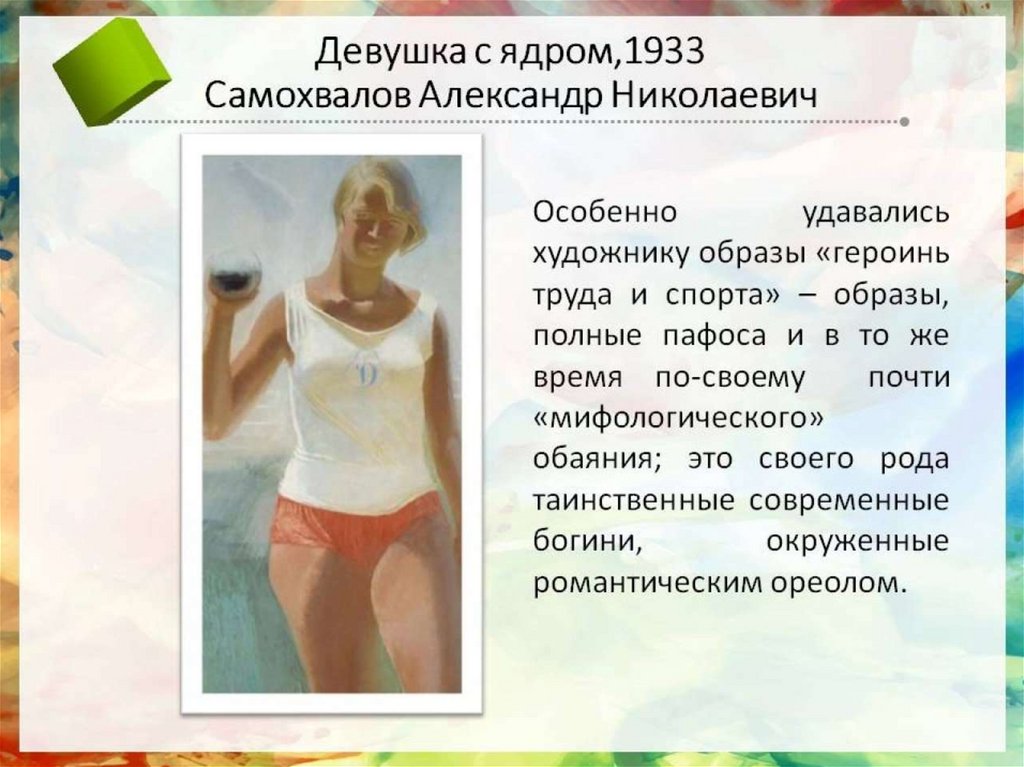 Девушка с ядром,1933
Самохвалов Александр Николаевич

Особенно удавались художнику образы «героинь труда и спорта» – образы, полные пафоса и в то же время по-своему почти «мифологического» обаяния; это своего рода таинственные современные богини, окруженные романтическим ореолом.